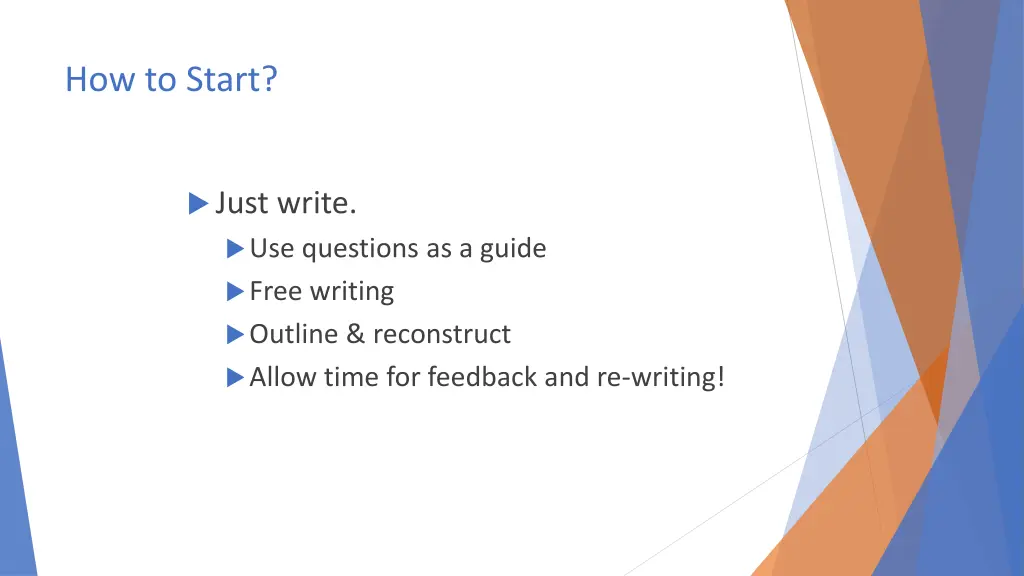 How to Start?

Just write.

Use questions as a guide

Free writing

Outline & reconstruct

Allow time for feedback and re-writing!